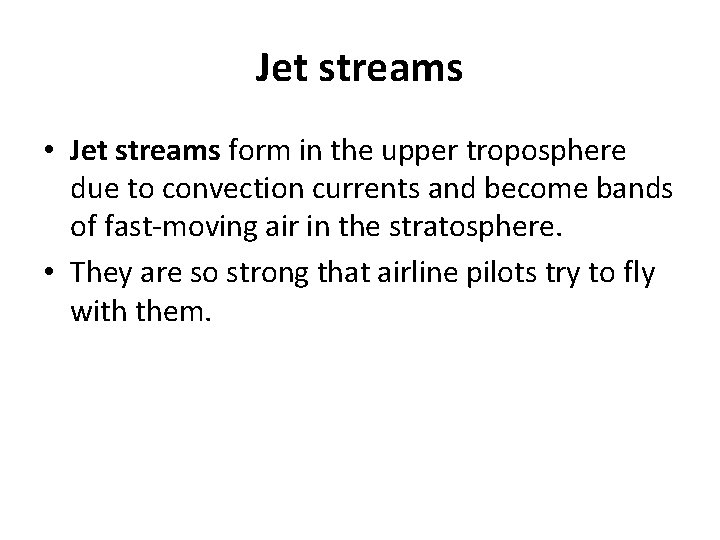 Jet streams

• Jet streams form in the upper troposphere due to convection currents and become bands of fast-moving air in the stratosphere.

• They are so strong that airline pilots try to fly with them.